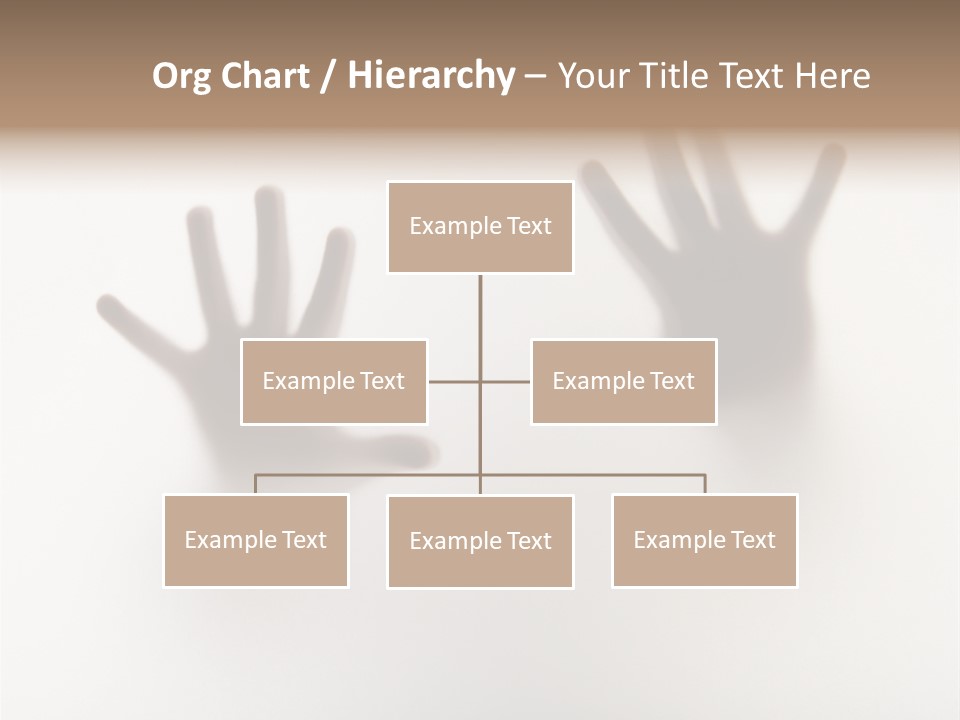 Org Chart / Hierarchy – Your Title Text Here

Example Text

Example Text

Example Text

Example Text

Example Text

Example Text